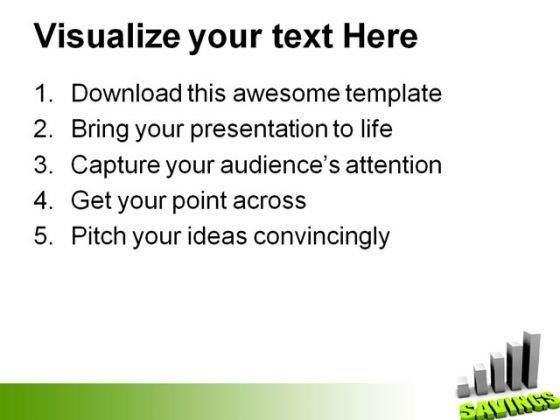 Visualize your text Here

1. Download this awesome template
2. Bring your presentation to life
3. Capture your audience's attention
4. Get your point across
5. Pitch your ideas convincingly

SAVINGS